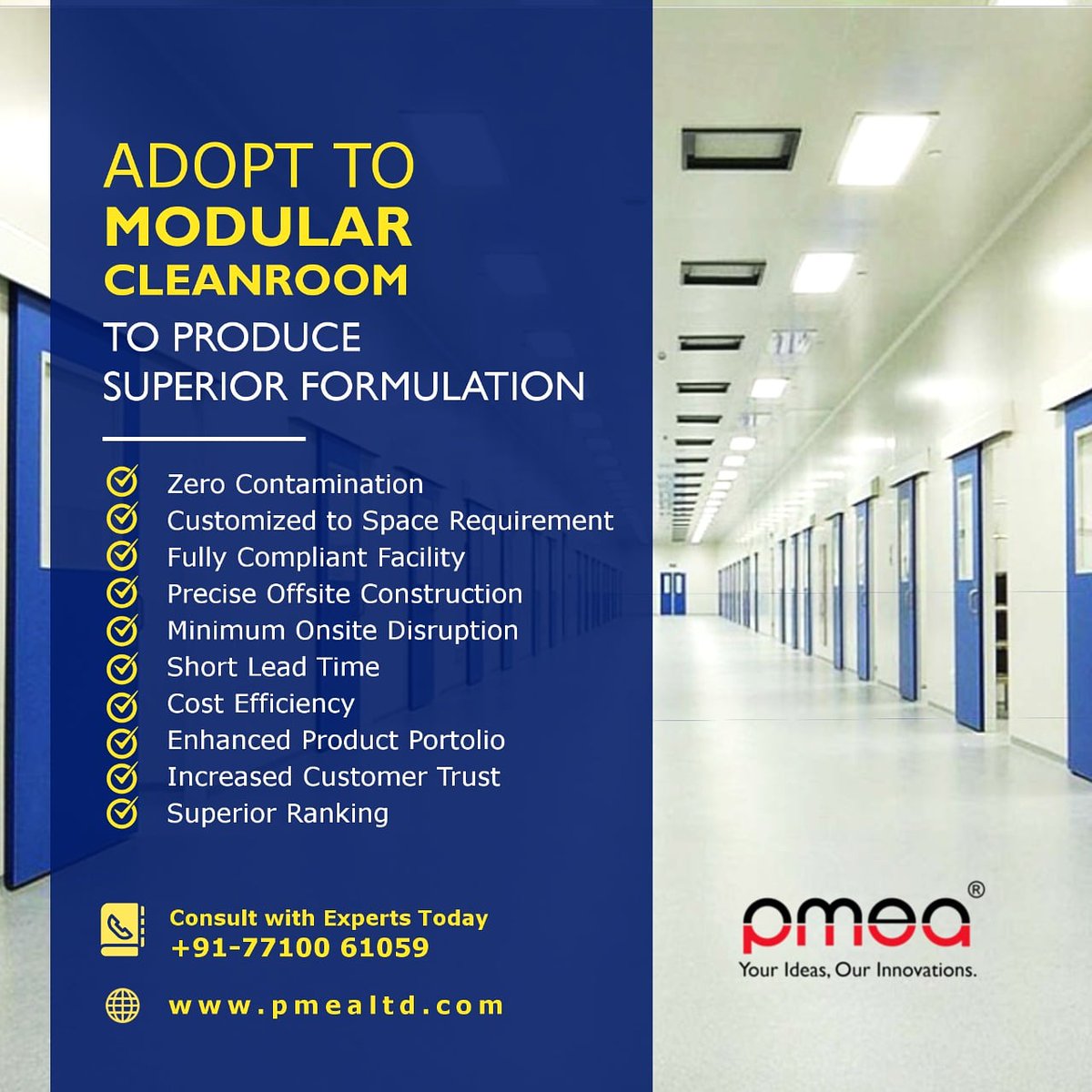 ADOPT TO
MODULAR
CLEANROOM
TO PRODUCE
SUPERIOR FORMULATION

Zero Contamination
Customized to Space Requirement
Fully Compliant Facility
Precise Offsite Construction
Minimum Onsite Disruption
Short Lead Time
Cost Efficiency
Enhanced Product Portolio
Increased Customer Trust
Superior Ranking

Consult with Experts Today
+91-77100 61059

www.pmealtd.com

pmea®
Your Ideas, Our Innovations.